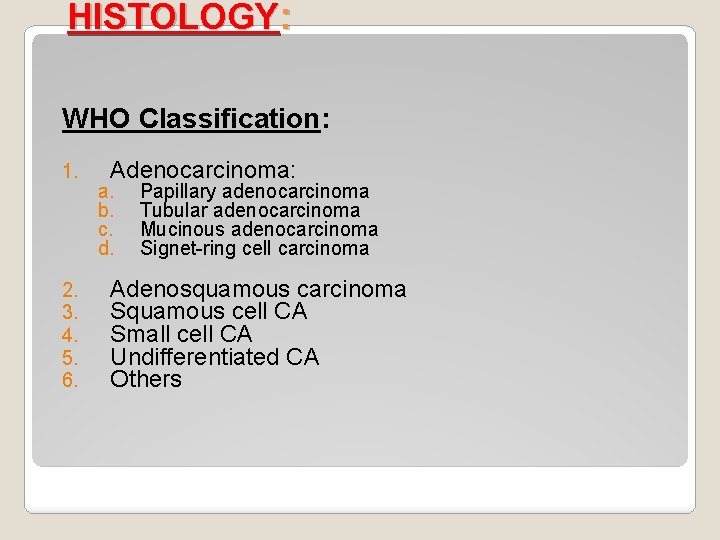 HISTOLOGY:

WHO Classification:

1. Adenocarcinoma:
a. Papillary adenocarcinoma
b. Tubular adenocarcinoma
c. Mucinous adenocarcinoma
d. Signet-ring cell carcinoma

2. Adenosquamous carcinoma
3. Squamous cell CA
4. Small cell CA
5. Undifferentiated CA
6. Others